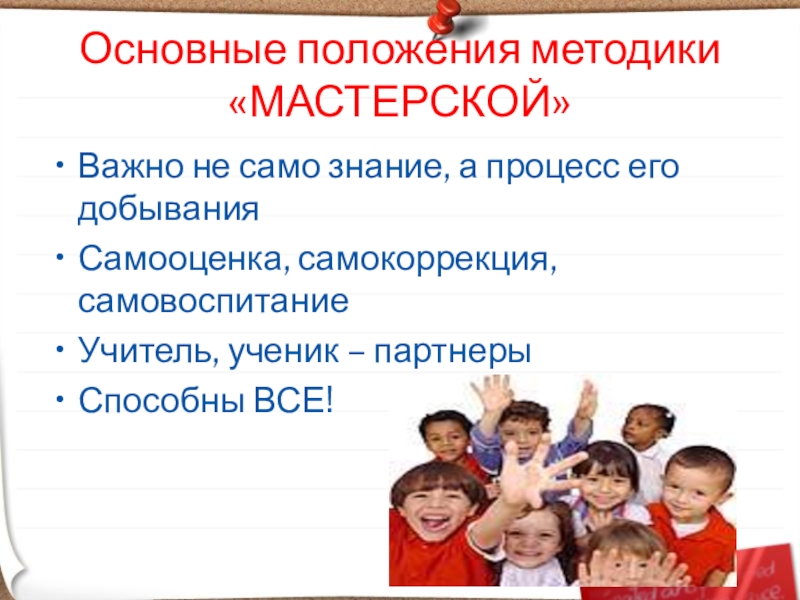 Основные положения методики «МАСТЕРСКОЙ»

• Важно не само знание, а процесс его добывания
• Самооценка, самокоррекция, самовоспитание
• Учитель, ученик – партнеры
• Способны ВСЕ!